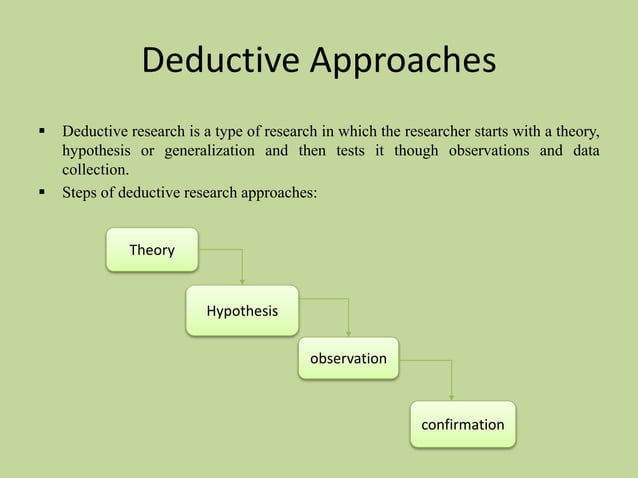 Deductive Approaches

▪ Deductive research is a type of research in which the researcher starts with a theory, hypothesis or generalization and then tests it though observations and data collection.

▪ Steps of deductive research approaches:

Theory

Hypothesis

observation

confirmation